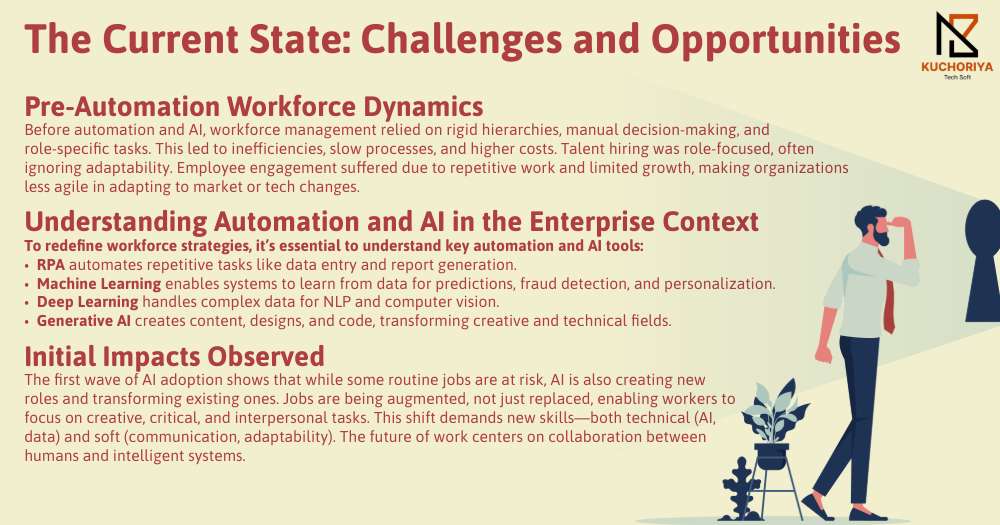 The Current State: Challenges and Opportunities

KUCHORIYA
Tech Soft

Pre-Automation Workforce Dynamics

Before automation and AI, workforce management relied on rigid hierarchies, manual decision-making, and role-specific tasks. This led to inefficiencies, slow processes, and higher costs. Talent hiring was role-focused, often ignoring adaptability. Employee engagement suffered due to repetitive work and limited growth, making organizations less agile in adapting to market or tech changes.

Understanding Automation and AI in the Enterprise Context

To redefine workforce strategies, it's essential to understand key automation and AI tools:

• RPA automates repetitive tasks like data entry and report generation.
• Machine Learning enables systems to learn from data for predictions, fraud detection, and personalization.
• Deep Learning handles complex data for NLP and computer vision.
• Generative AI creates content, designs, and code, transforming creative and technical fields.

Initial Impacts Observed

The first wave of AI adoption shows that while some routine jobs are at risk, AI is also creating new roles and transforming existing ones. Jobs are being augmented, not just replaced, enabling workers to focus on creative, critical, and interpersonal tasks. This shift demands new skills—both technical (AI, data) and soft (communication, adaptability). The future of work centers on collaboration between humans and intelligent systems.